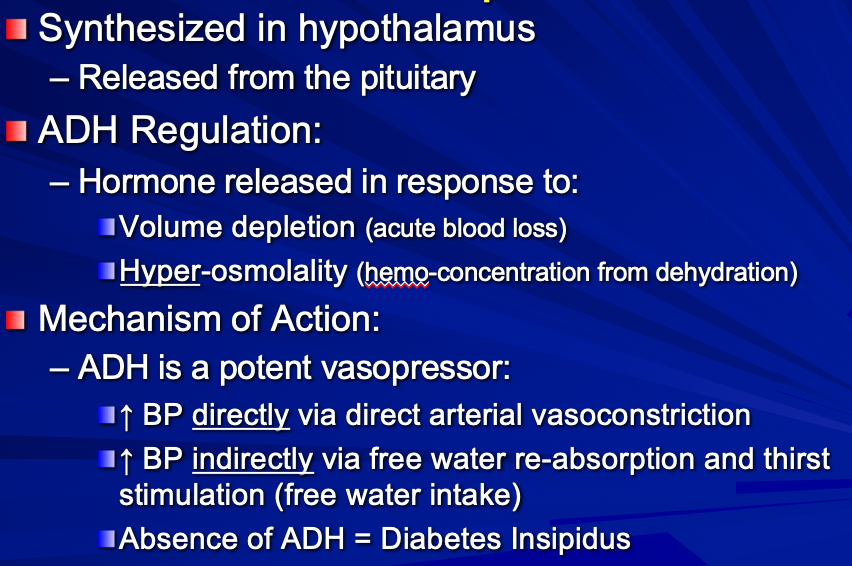 Synthesized in hypothalamus

– Released from the pituitary

ADH Regulation:

– Hormone released in response to:

Volume depletion (acute blood loss)

Hyper-osmolality (hemo-concentration from dehydration)

Mechanism of Action:

– ADH is a potent vasopressor:

↑ BP directly via direct arterial vasoconstriction

↑ BP indirectly via free water re-absorption and thirst stimulation (free water intake)

Absence of ADH = Diabetes Insipidus